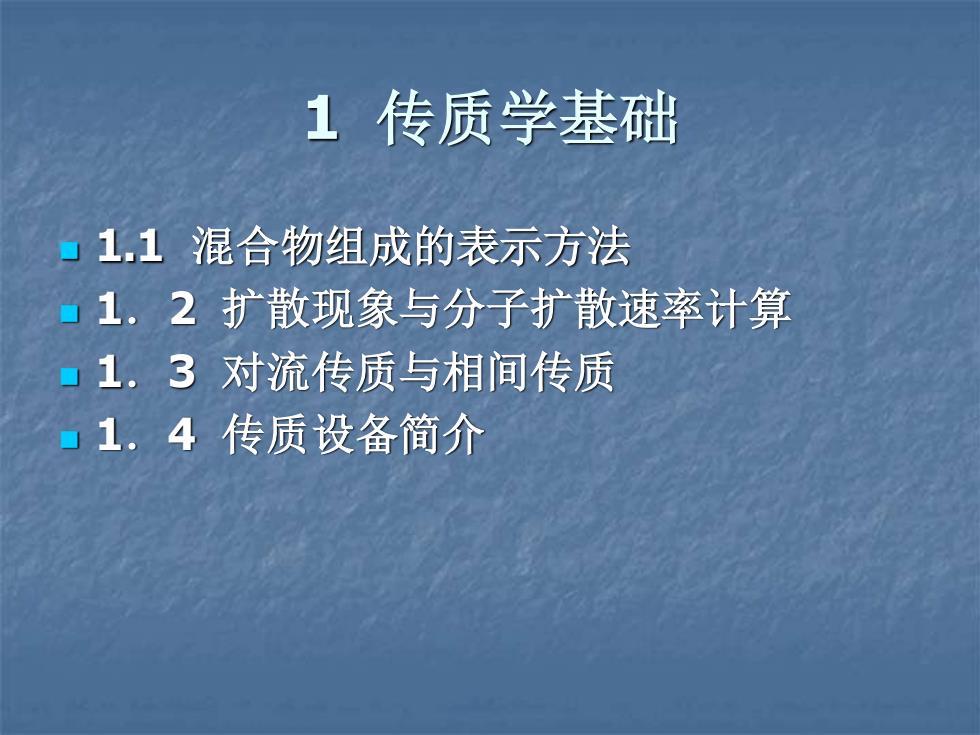 1 传质学基础

1.1 混合物组成的表示方法
1．2 扩散现象与分子扩散速率计算
1．3 对流传质与相间传质
1．4 传质设备简介